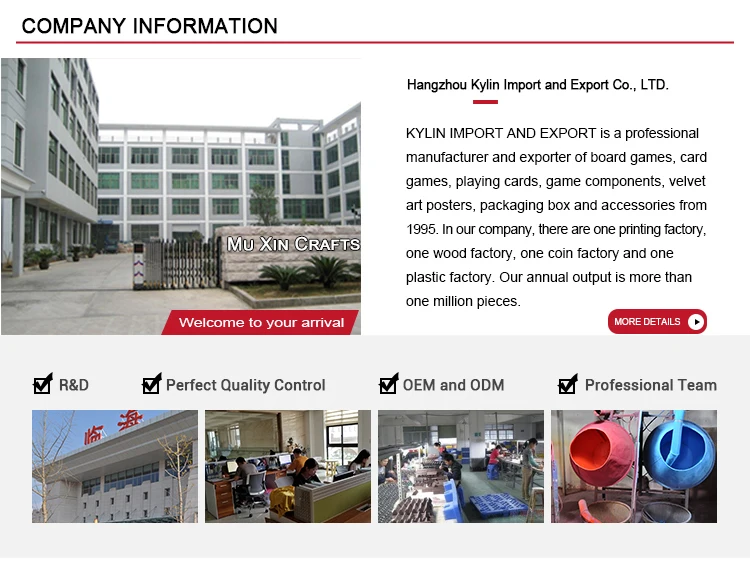 COMPANY INFORMATION

MU XIN CRAFTS

Welcome to your arrival

Hangzhou Kylin Import and Export Co., LTD.

KYLIN IMPORT AND EXPORT is a professional manufacturer and exporter of board games, card games, playing cards, game components, velvet art posters, packaging box and accessories from 1995. In our company, there are one printing factory, one wood factory, one coin factory and one plastic factory. Our annual output is more than one million pieces.

MORE DETAILS

R&D

Perfect Quality Control

OEM and ODM

Professional Team